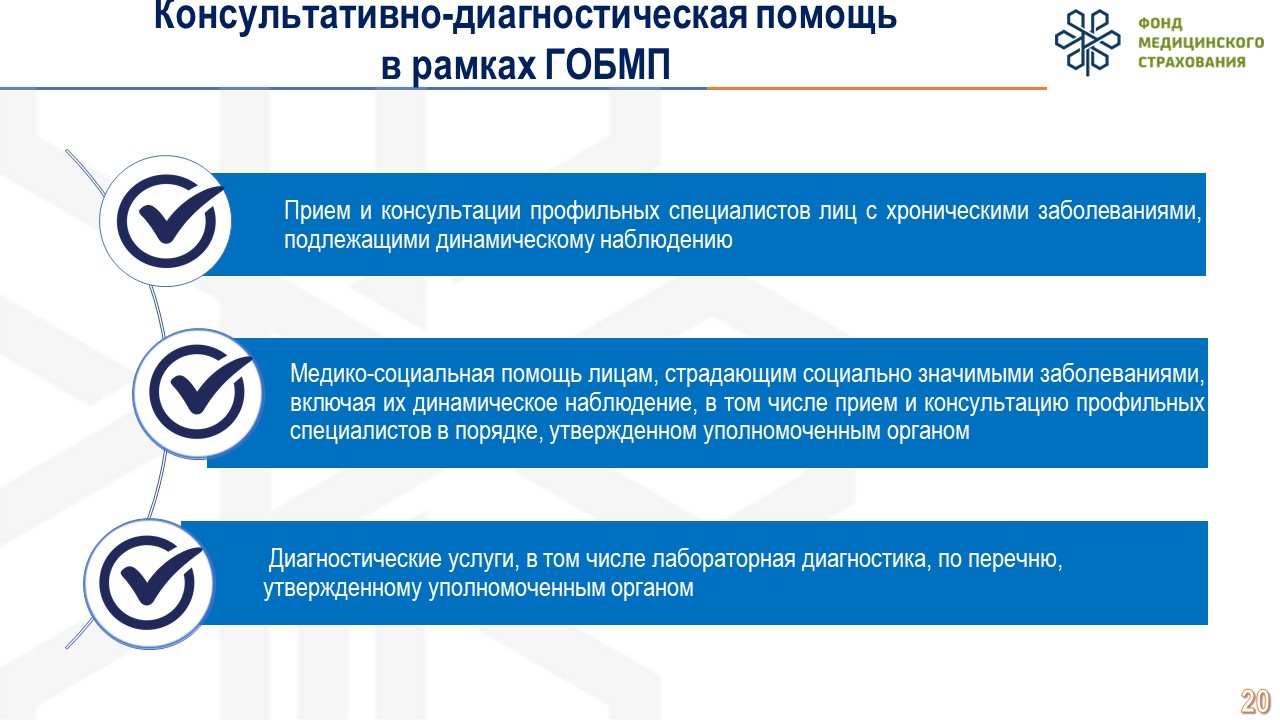 Консультативно-диагностическая помощь в рамках ГОБМП

ФОНД МЕДИЦИНСКОГО СТРАХОВАНИЯ

Прием и консультации профильных специалистов лиц с хроническими заболеваниями, подлежащими динамическому наблюдению

Медико-социальная помощь лицам, страдающим социально значимыми заболеваниями, включая их динамическое наблюдение, в том числе прием и консультацию профильных специалистов в порядке, утвержденном уполномоченным органом

Диагностические услуги, в том числе лабораторная диагностика, по перечню, утвержденному уполномоченным органом

20